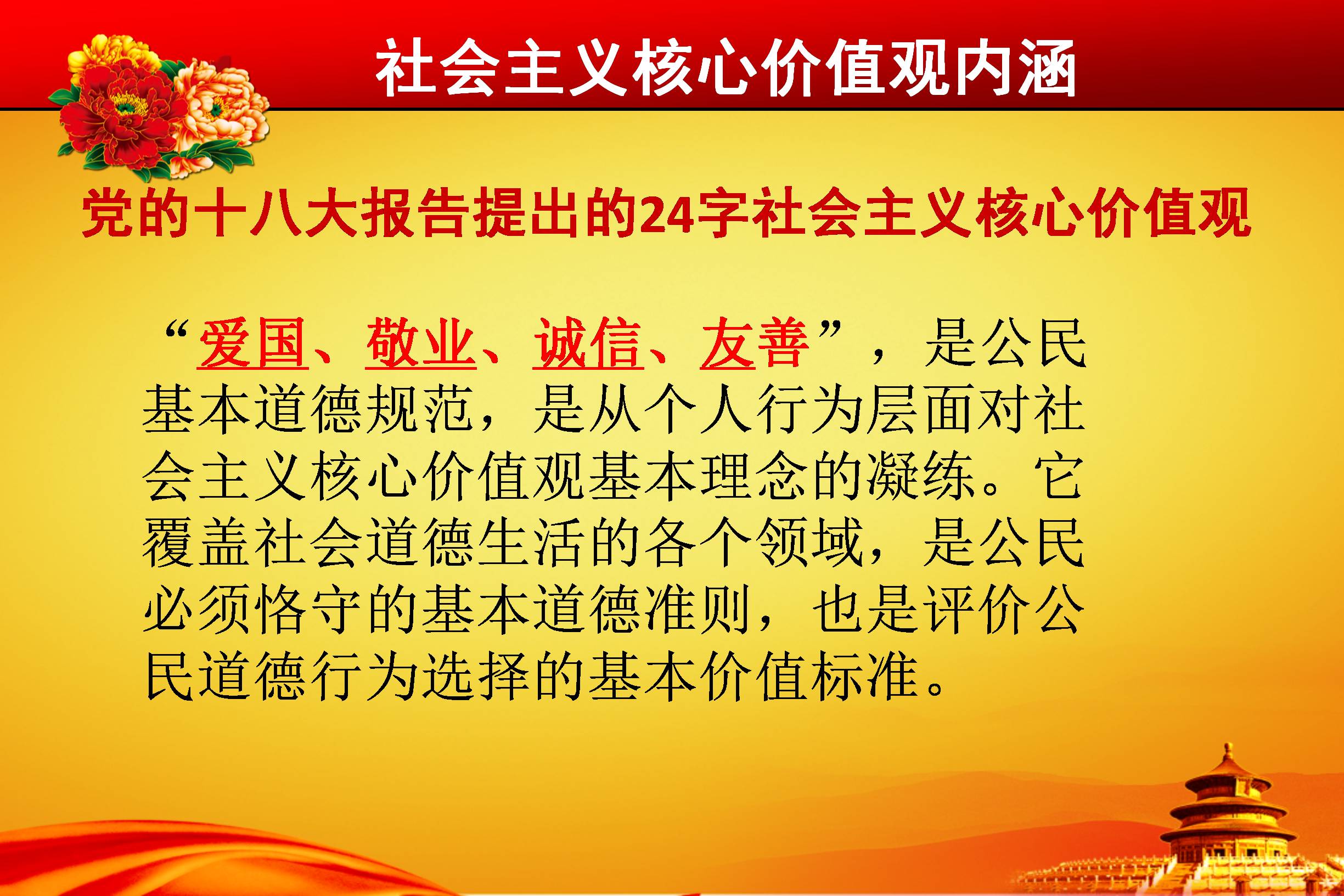 社会主义核心价值观内涵

党的十八大报告提出的24字社会主义核心价值观

“爱国、敬业、诚信、友善”，是公民基本道德规范，是从个人行为层面对社会主义核心价值观基本理念的凝练。它覆盖社会道德生活的各个领域，是公民必须恪守的基本道德准则，也是评价公民道德行为选择的基本价值标准。